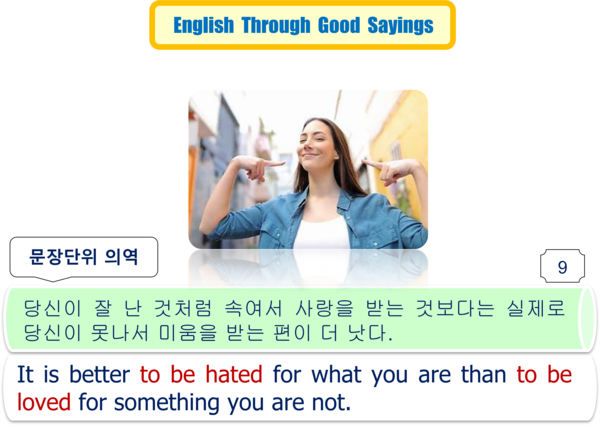 English Through Good Sayings

문장단위 의역

9

당신이 잘 난 것처럼 속여서 사랑을 받는 것보다는 실제로 당신이 못나서 미움을 받는 편이 더 낫다.

It is better to be hated for what you are than to be loved for something you are not.